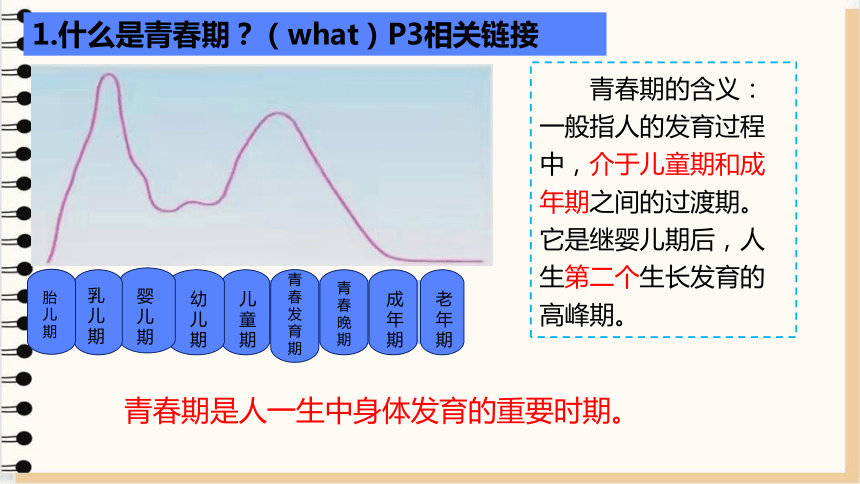 1.什么是青春期？（what）P3相关链接

胎儿期

乳儿期

婴儿期

幼儿期

儿童期

青春发育期

青春晚期

成年期

老年期

青春期的含义：一般指人的发育过程中，介于儿童期和成年期之间的过渡期。它是继婴儿期后，人生第二个生长发育的高峰期。

青春期是人一生中身体发育的重要时期。